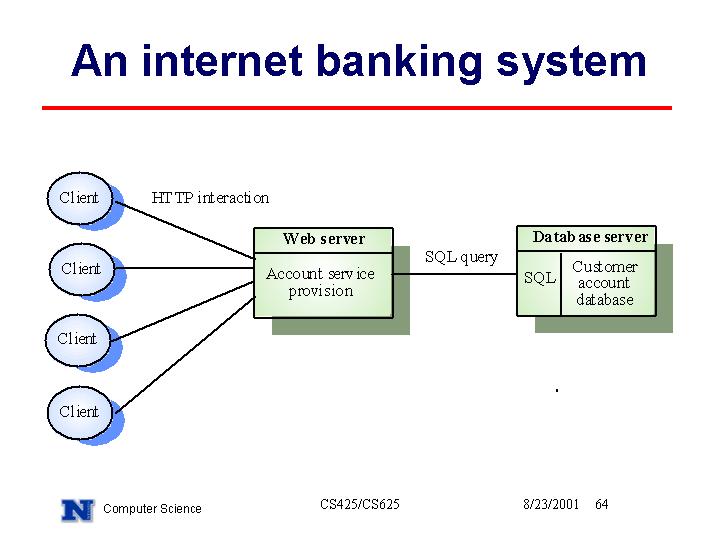 An internet banking system

Client

Client

Client

Client

HTTP interaction

Web server

Account service provision

SQL query

Database server

SQL

Customer account database

N Computer Science

CS425/CS625

8/23/2001 64